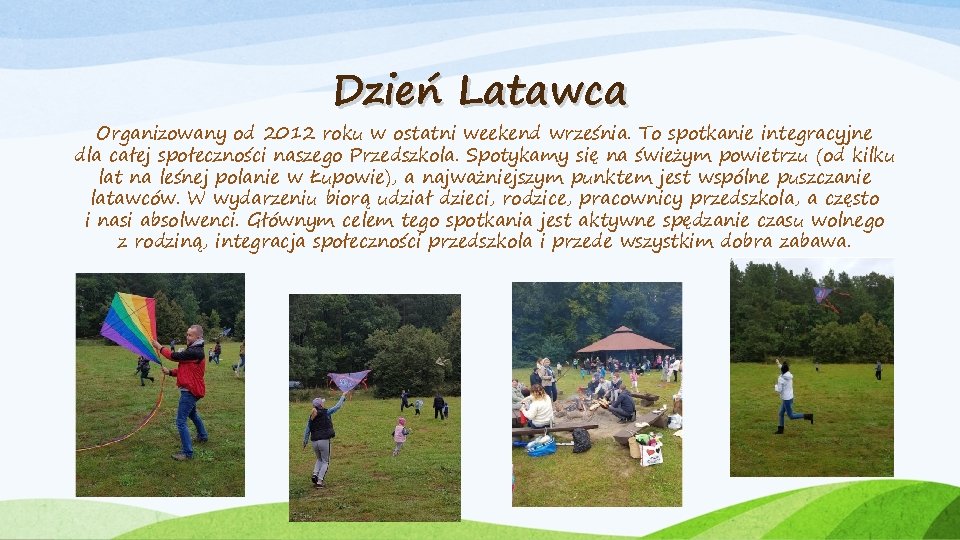 Dzień Latawca

Organizowany od 2012 roku w ostatni weekend września. To spotkanie integracyjne dla całej społeczności naszego Przedszkola. Spotykamy się na świeżym powietrzu (od kilku lat na leśnej polanie w Łupowie), a najważniejszym punktem jest wspólne puszczanie latawców. W wydarzeniu biorą udział dzieci, rodzice, pracownicy przedszkola, a często i nasi absolwenci. Głównym celem tego spotkania jest aktywne spędzanie czasu wolnego z rodziną, integracja społeczności przedszkola i przede wszystkim dobra zabawa.